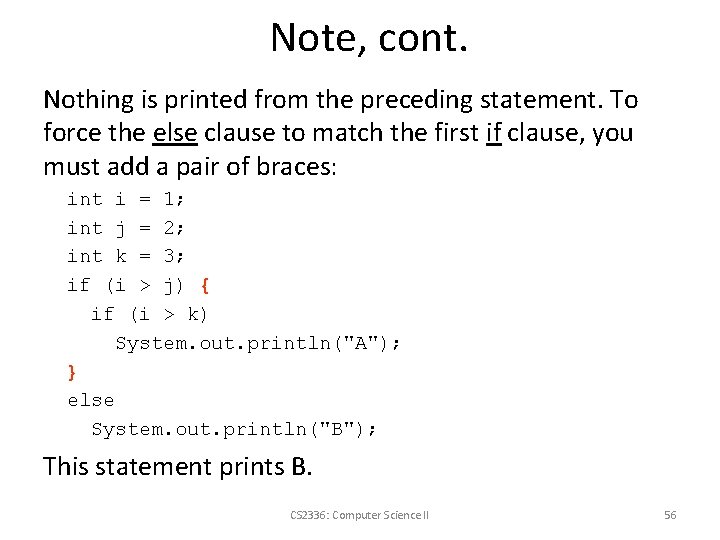 Note, cont.

Nothing is printed from the preceding statement. To force the else clause to match the first if clause, you must add a pair of braces:

int i = 1;
int j = 2;
int k = 3;
if (i > j) {
  if (i > k)
    System.out.println("A");
}
else
  System.out.println("B");

This statement prints B.

CS2336: Computer Science II

56